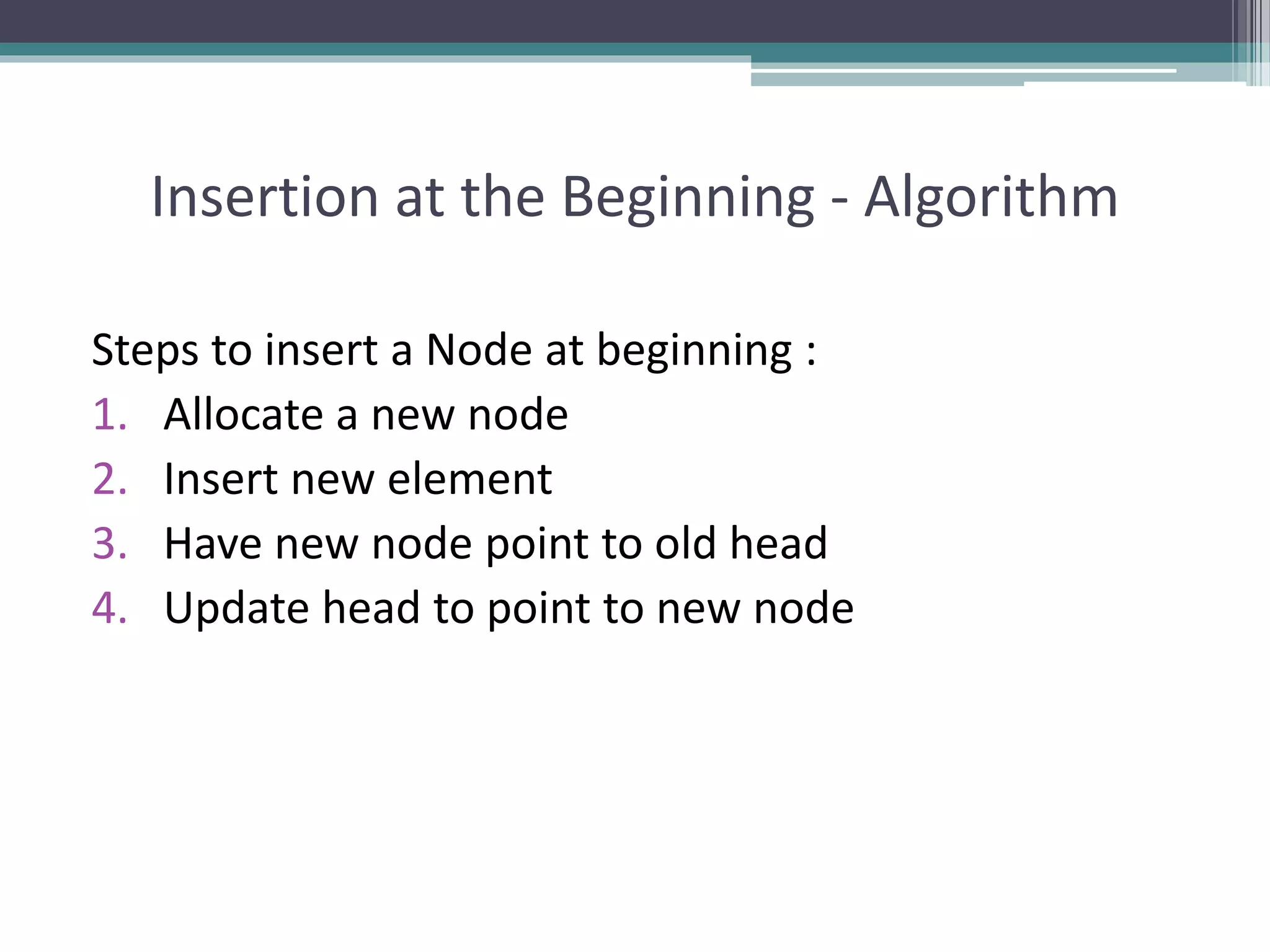 Insertion at the Beginning - Algorithm

Steps to insert a Node at beginning :

1. Allocate a new node
2. Insert new element
3. Have new node point to old head
4. Update head to point to new node